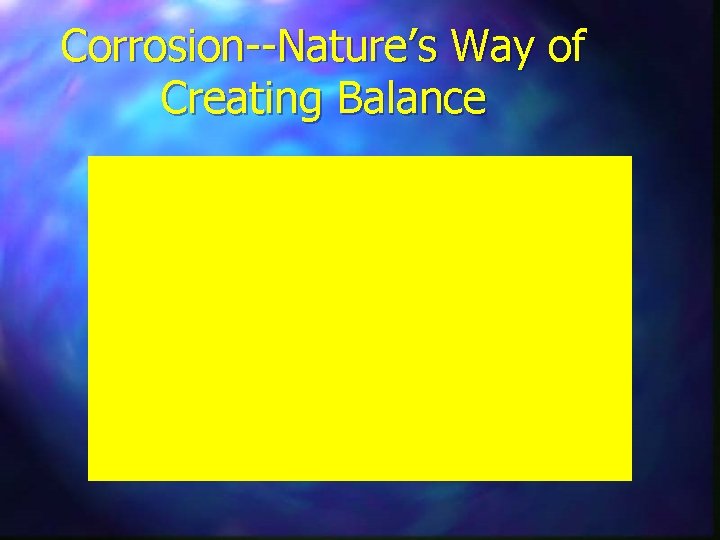 Corrosion--Nature's Way of Creating Balance